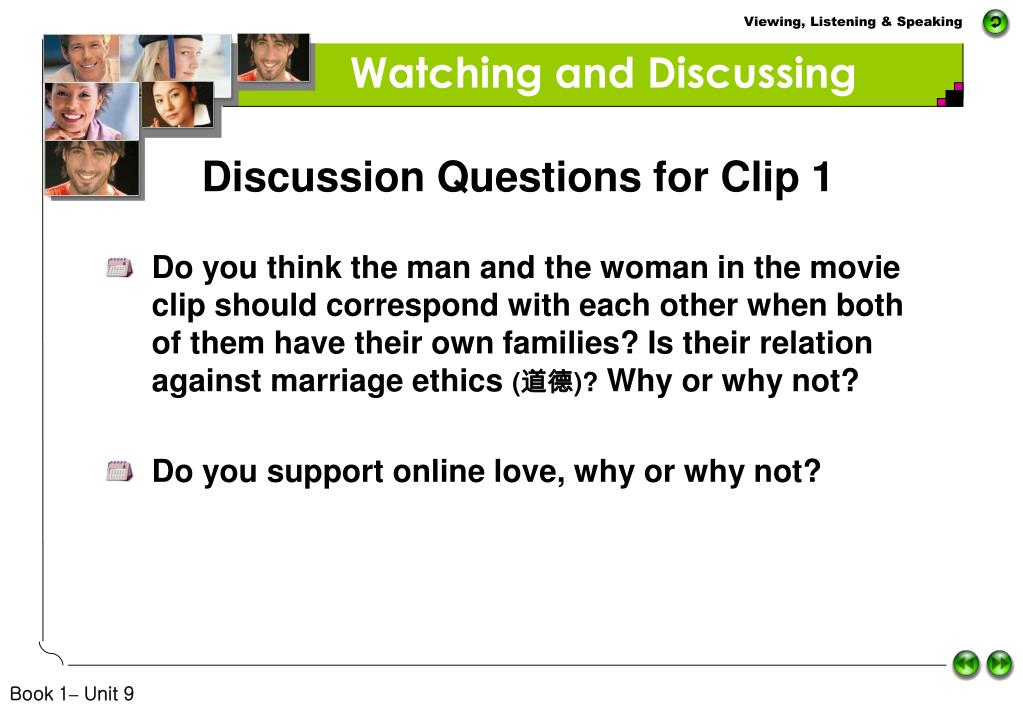 Viewing, Listening & Speaking

Watching and Discussing

Discussion Questions for Clip 1

Do you think the man and the woman in the movie clip should correspond with each other when both of them have their own families? Is their relation against marriage ethics (道德)? Why or why not?

Do you support online love, why or why not?

Book 1– Unit 9